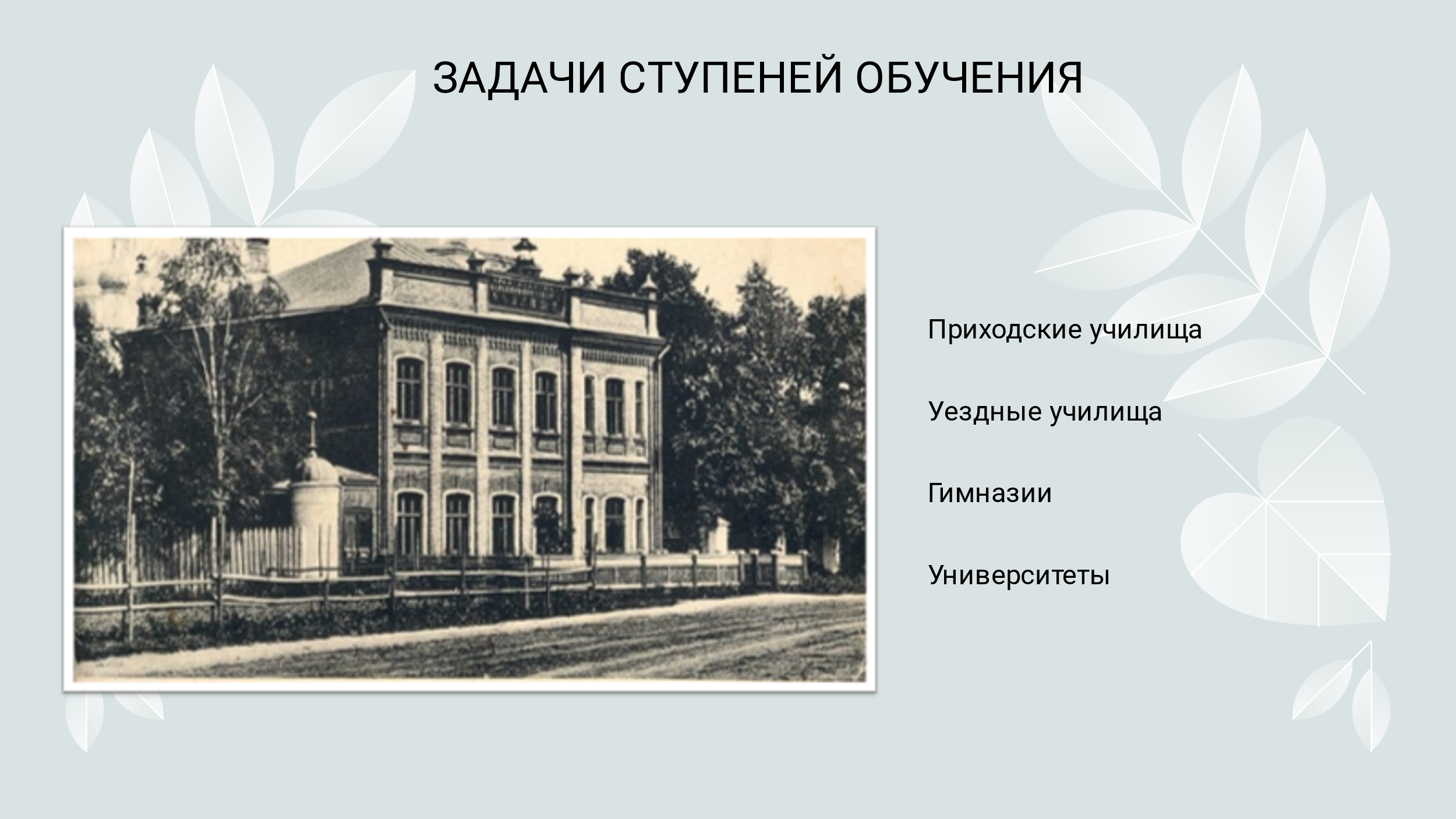 ЗАДАЧИ СТУПЕНЕЙ ОБУЧЕНИЯ

Приходские училища

Уездные училища

Гимназии

Университеты